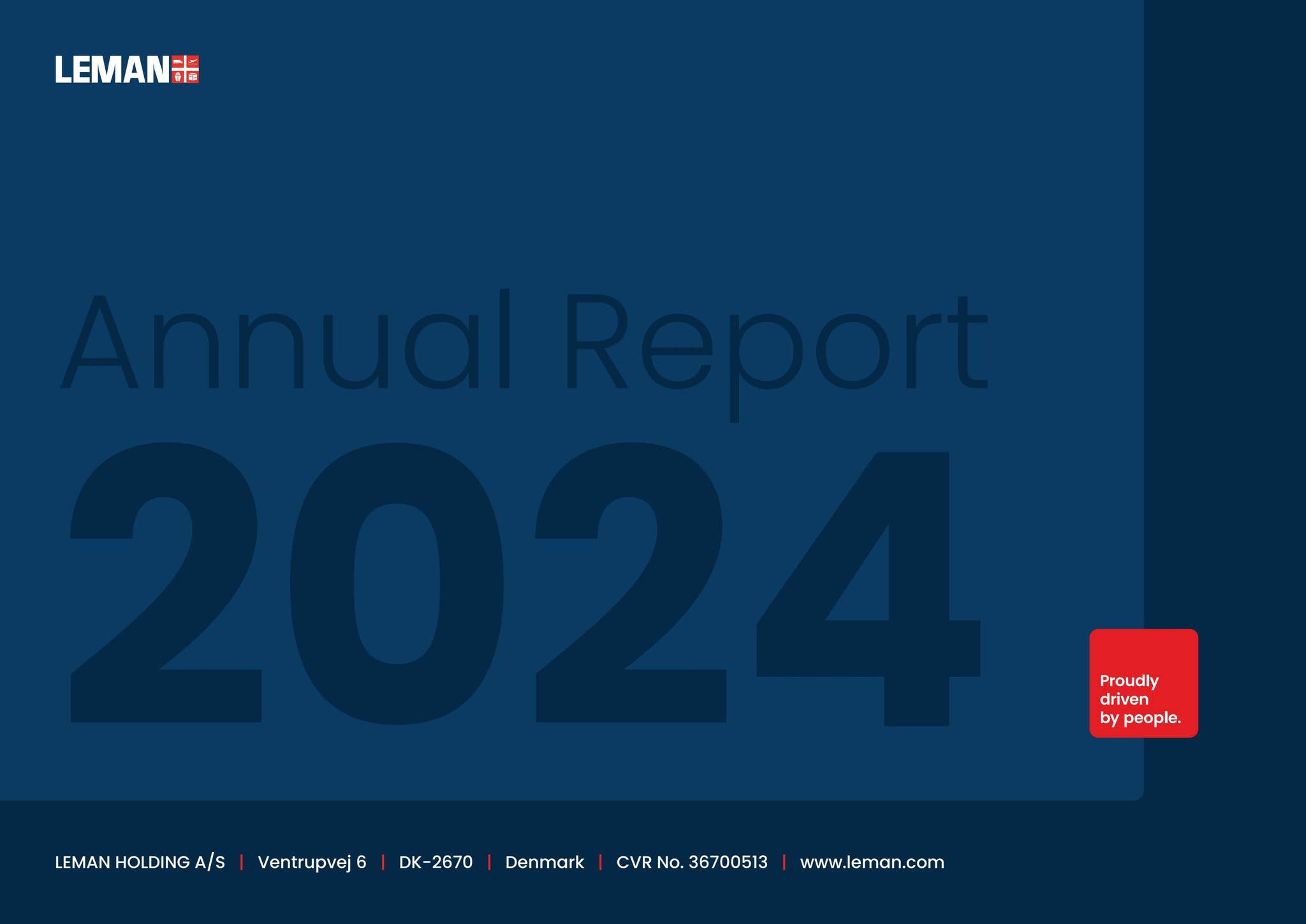 LEMAN

Annual Report

2024

Proudly driven by people.

LEMAN HOLDING A/S | Ventrupvej 6 | DK-2670 | Denmark | CVR No. 36700513 | www.leman.com